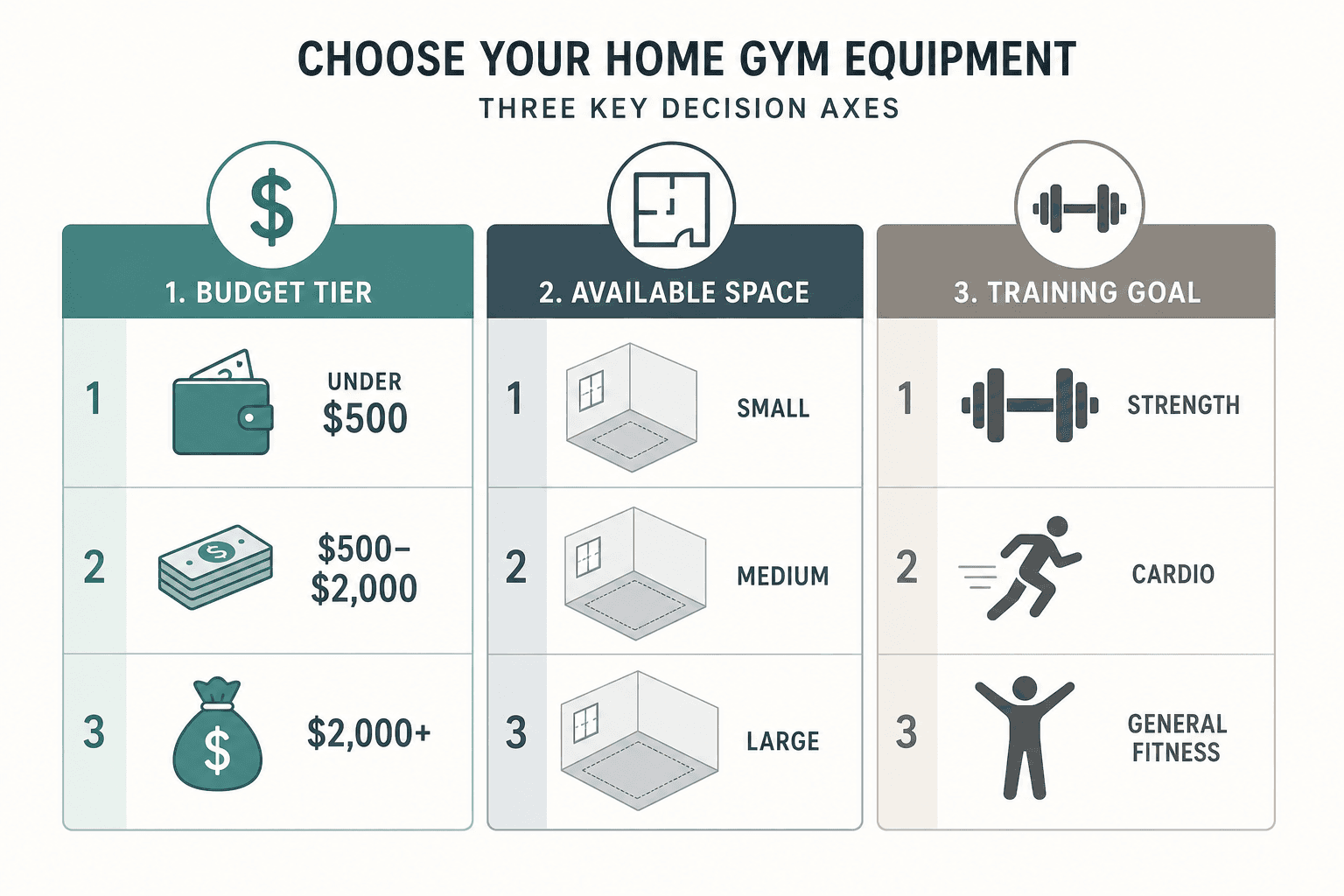 CHOOSE YOUR HOME GYM EQUIPMENT

THREE KEY DECISION AXES

1. BUDGET TIER

1 UNDER $500

2 $500–$2,000

3 $2,000+

2. AVAILABLE SPACE

1 SMALL

2 MEDIUM

3 LARGE

3. TRAINING GOAL

1 STRENGTH

2 CARDIO

3 GENERAL FITNESS